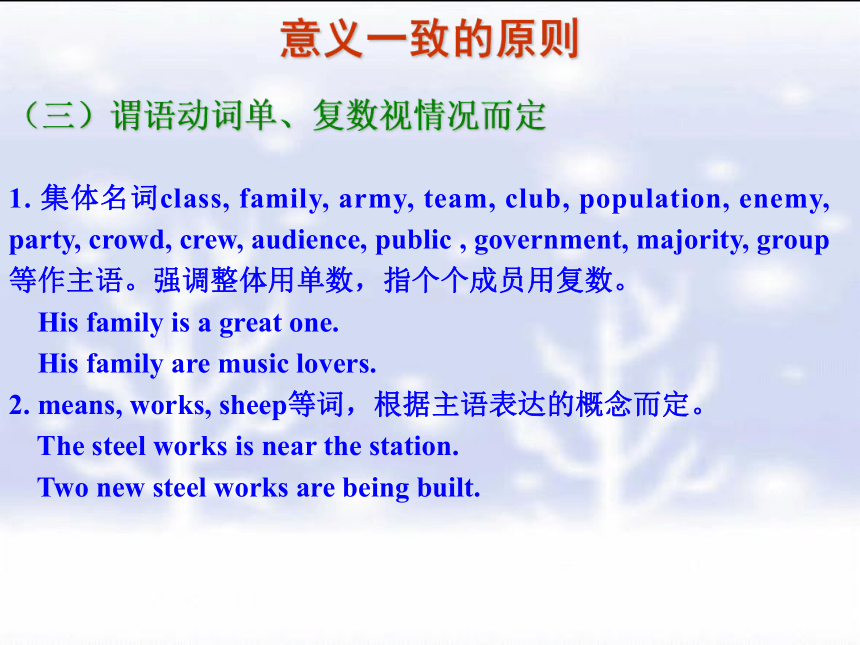 意义一致的原则

（三）谓语动词单、复数视情况而定

1. 集体名词class, family, army, team, club, population, enemy, party, crowd, crew, audience, public , government, majority, group等作主语。强调整体用单数，指个个成员用复数。

His family is a great one.

His family are music lovers.

2. means, works, sheep等词，根据主语表达的概念而定。

The steel works is near the station.

Two new steel works are being built.